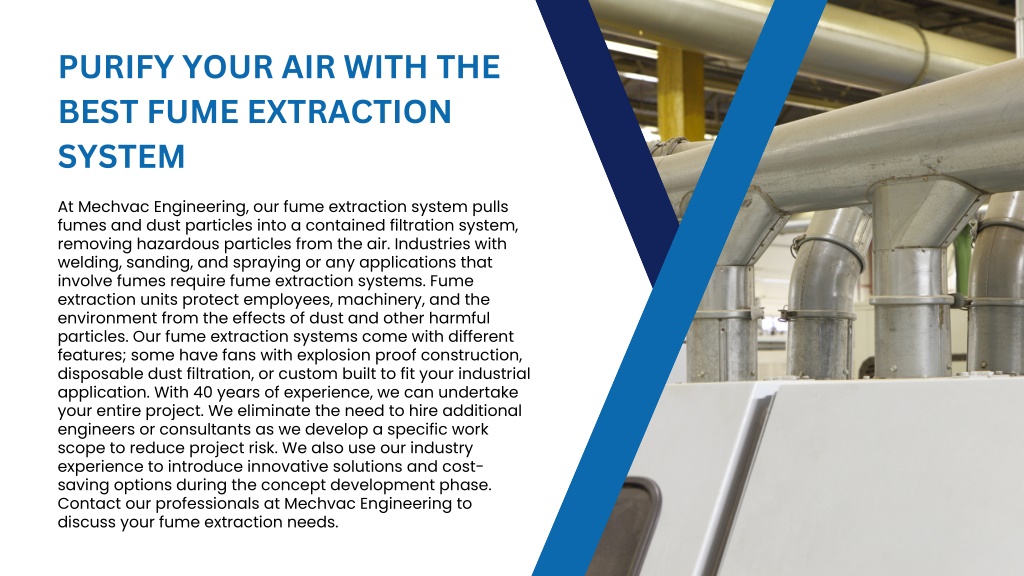 PURIFY YOUR AIR WITH THE BEST FUME EXTRACTION SYSTEM

At Mechvac Engineering, our fume extraction system pulls fumes and dust particles into a contained filtration system, removing hazardous particles from the air. Industries with welding, sanding, and spraying or any applications that involve fumes require fume extraction systems. Fume extraction units protect employees, machinery, and the environment from the effects of dust and other harmful particles. Our fume extraction systems come with different features; some have fans with explosion proof construction, disposable dust filtration, or custom built to fit your industrial application. With 40 years of experience, we can undertake your entire project. We eliminate the need to hire additional engineers or consultants as we develop a specific work scope to reduce project risk. We also use our industry experience to introduce innovative solutions and cost-saving options during the concept development phase. Contact our professionals at Mechvac Engineering to discuss your fume extraction needs.